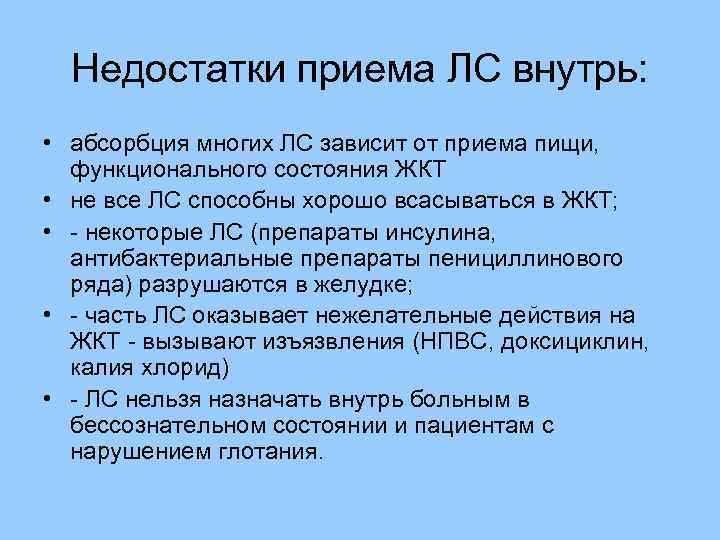 Недостатки приема ЛС внутрь:

• абсорбция многих ЛС зависит от приема пищи, функционального состояния ЖКТ
• не все ЛС способны хорошо всасываться в ЖКТ;
• - некоторые ЛС (препараты инсулина, антибактериальные препараты пенициллинового ряда) разрушаются в желудке;
• - часть ЛС оказывает нежелательные действия на ЖКТ - вызывают изъязвления (НПВС, доксициклин, калия хлорид)
• - ЛС нельзя назначать внутрь больным в бессознательном состоянии и пациентам с нарушением глотания.